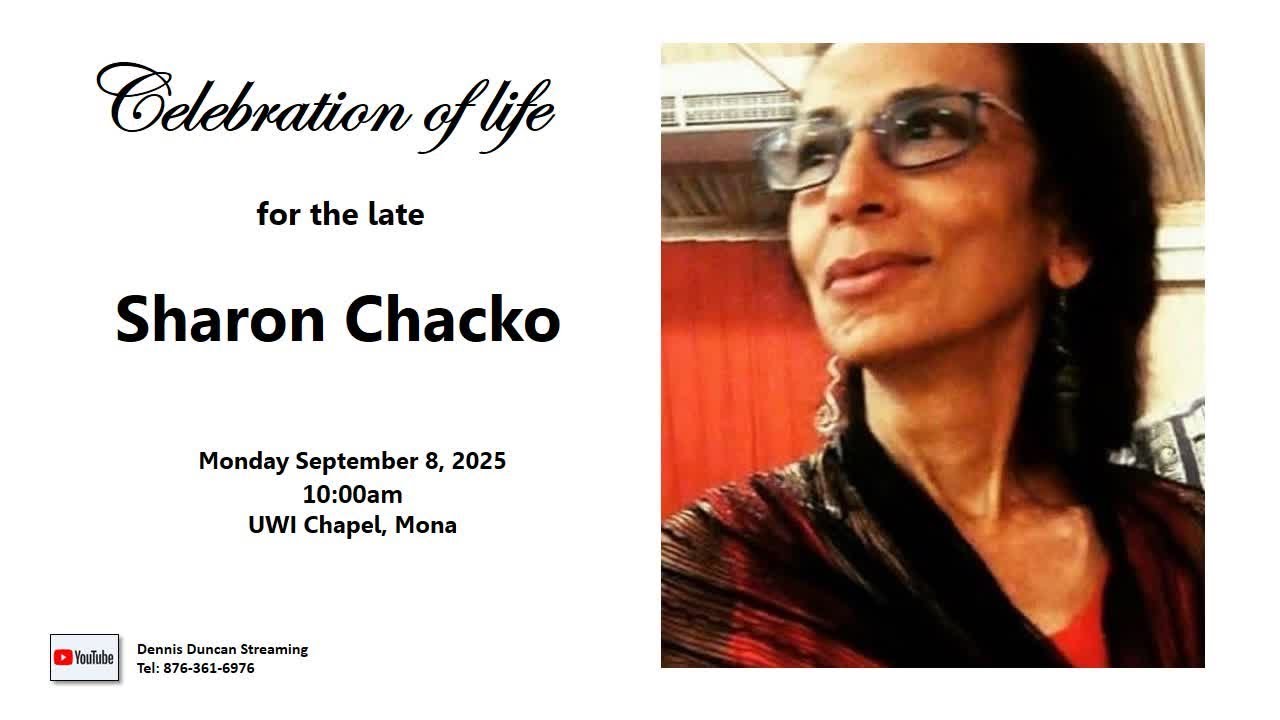 Celebration of life

for the late

Sharon Chacko

Monday September 8, 2025
10:00am
UWI Chapel, Mona

YouTube

Dennis Duncan Streaming
Tel: 876-361-6976